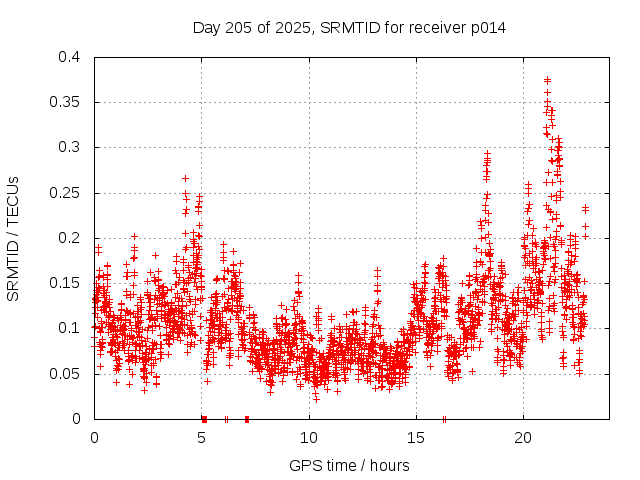 Day 205 of 2025, SRMTID for receiver p014

SRMTID / TECUs

0.4
0.35
0.3
0.25
0.2
0.15
0.1
0.05
0

0
5
10
15
20

GPS time / hours